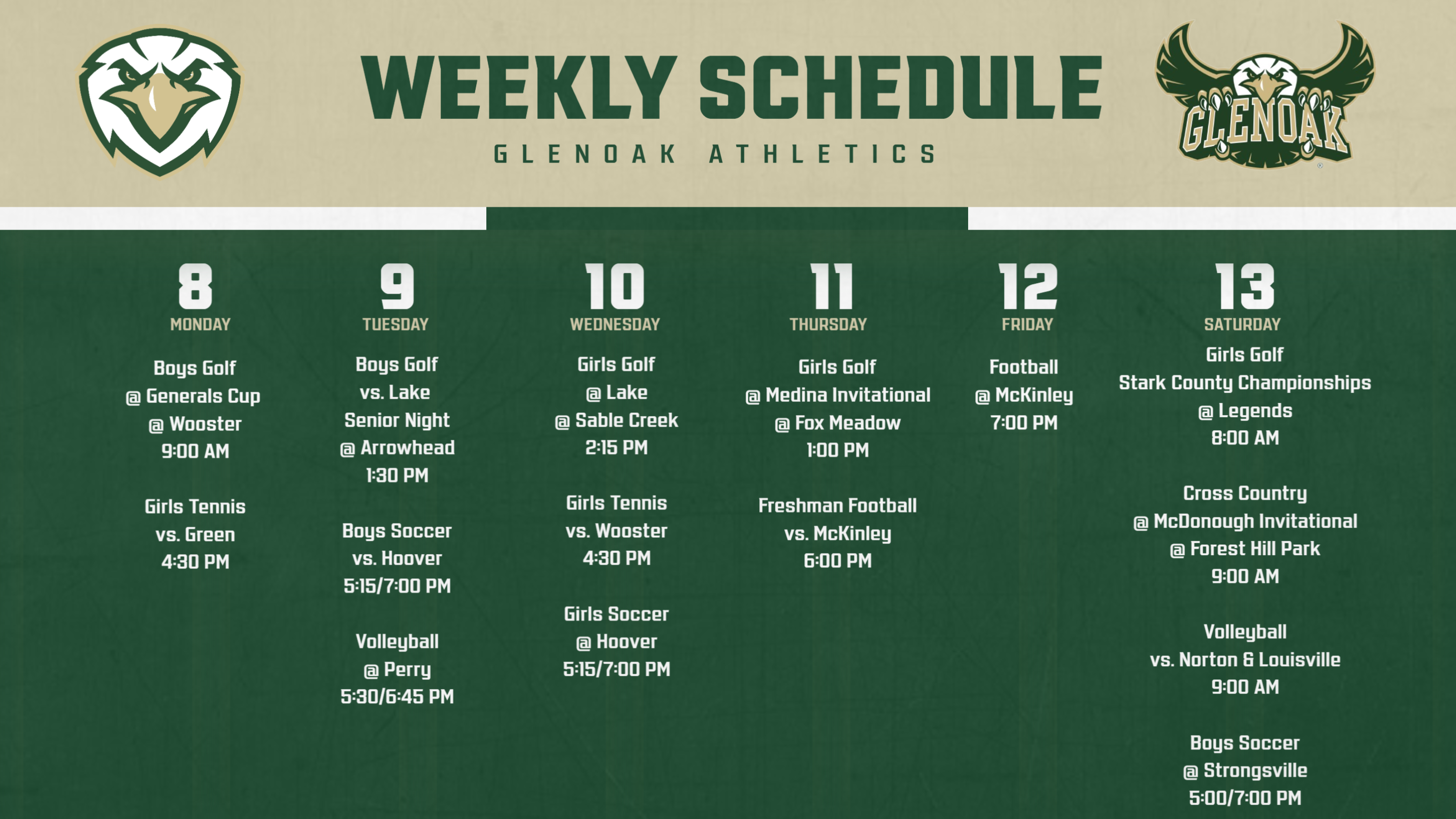 WEEKLY SCHEDULE

GLENOAK ATHLETICS

GLENOAK

8
MONDAY

Boys Golf
@ Generals Cup
@ Wooster
9:00 AM

Girls Tennis
vs. Green
4:30 PM

9
TUESDAY

Boys Golf
vs. Lake
Senior Night
@ Arrowhead
1:30 PM

Boys Soccer
vs. Hoover
5:15/7:00 PM

Volleyball
@ Perry
5:30/6:45 PM

10
WEDNESDAY

Girls Golf
@ Lake
@ Sable Creek
2:15 PM

Girls Tennis
vs. Wooster
4:30 PM

Girls Soccer
@ Hoover
5:15/7:00 PM

11
THURSDAY

Girls Golf
@ Medina Invitational
@ Fox Meadow
1:00 PM

Freshman Football
vs. McKinley
6:00 PM

12
FRIDAY

Football
@ McKinley
7:00 PM

13
SATURDAY

Girls Golf
Stark County Championships
@ Legends
8:00 AM

Cross Country
@ McDonough Invitational
@ Forest Hill Park
9:00 AM

Volleyball
vs. Norton & Louisville
9:00 AM

Boys Soccer
@ Strongsville
5:00/7:00 PM